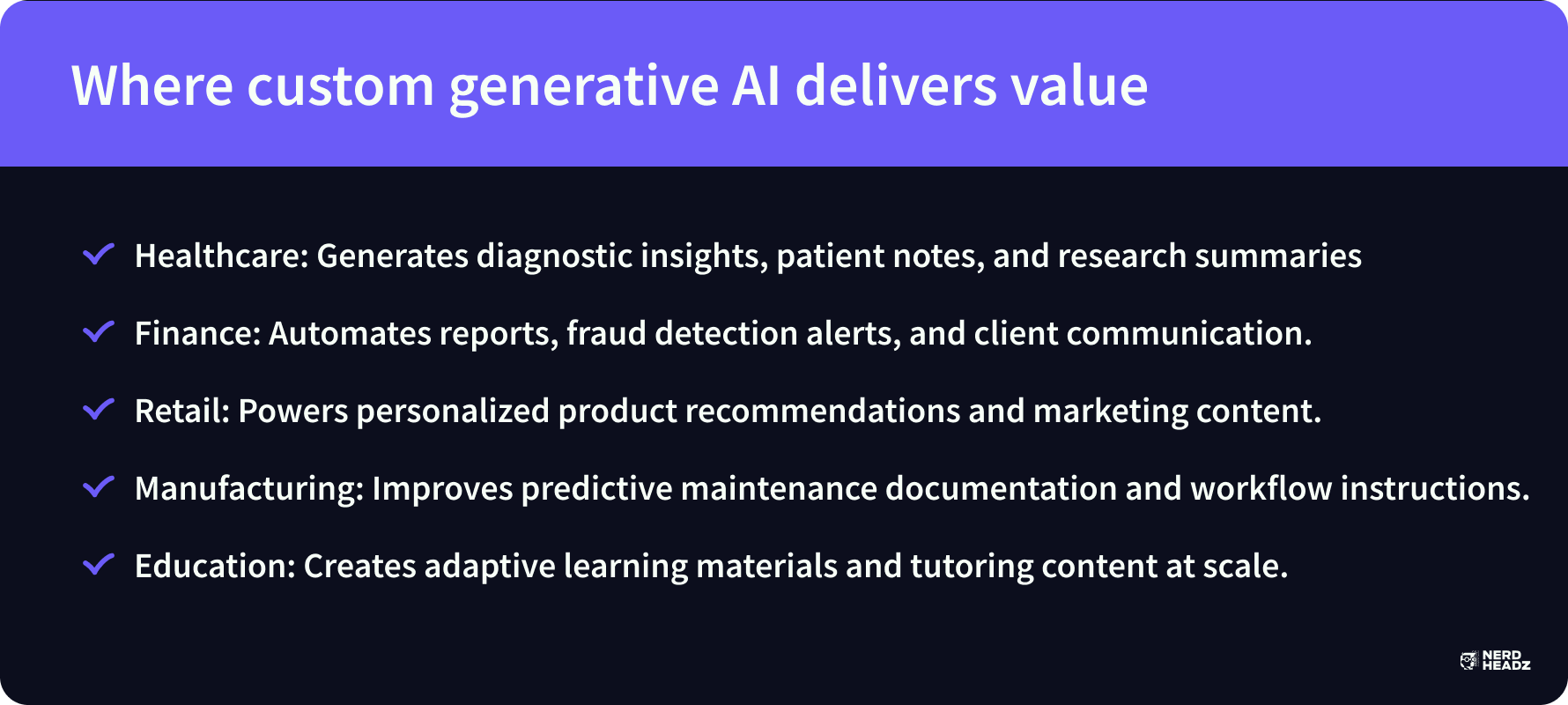 Where custom generative AI delivers value

Healthcare: Generates diagnostic insights, patient notes, and research summaries

Finance: Automates reports, fraud detection alerts, and client communication.

Retail: Powers personalized product recommendations and marketing content.

Manufacturing: Improves predictive maintenance documentation and workflow instructions.

Education: Creates adaptive learning materials and tutoring content at scale.

NERD HEADZ